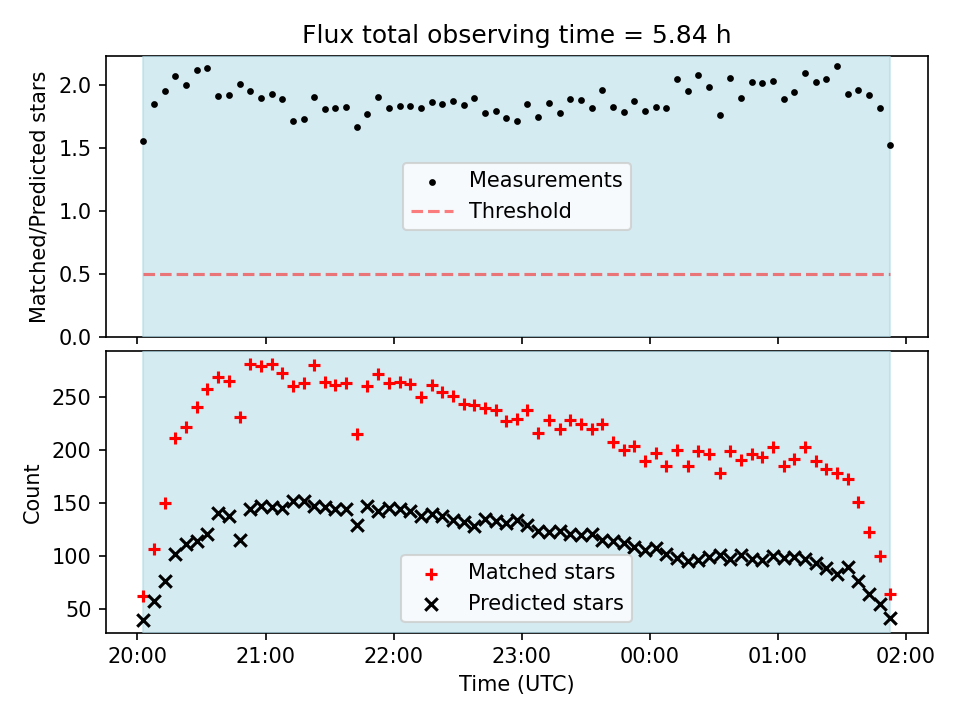 Flux total observing time = 5.84 h

Matched/Predicted stars

2.0
1.5
1.0
0.5
0.0

Measurements
Threshold

Count

250
200
150
100
50

Matched stars
Predicted stars

20:00
21:00
22:00
23:00
00:00
01:00
02:00

Time (UTC)